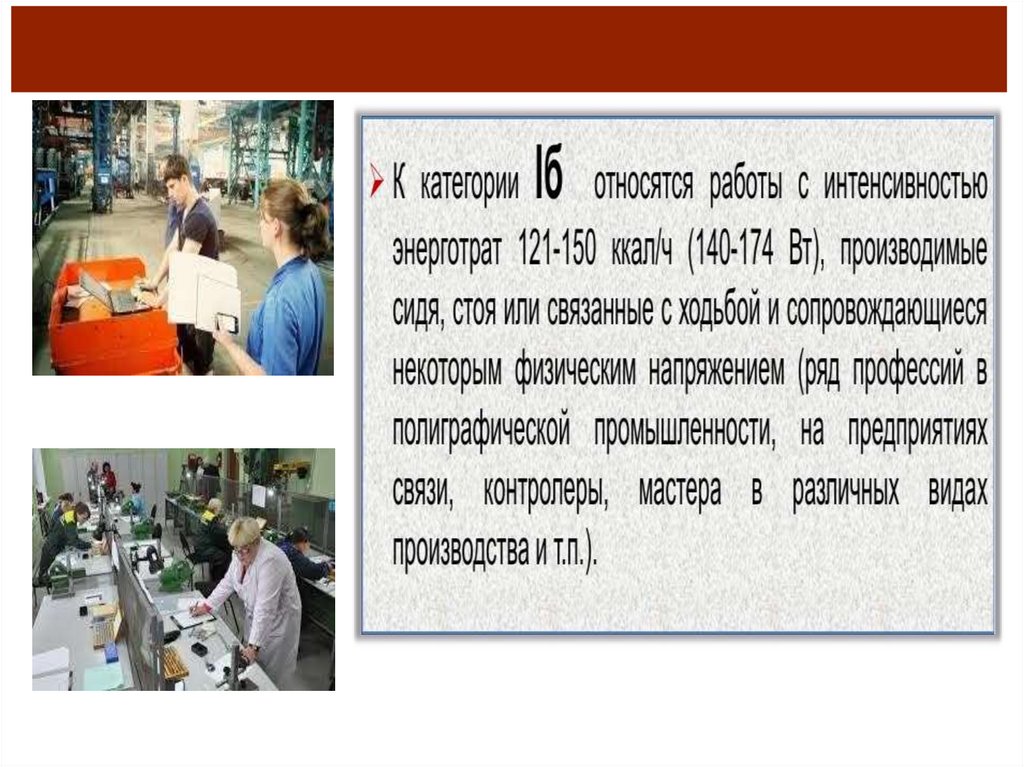 К категории Iб относятся работы с интенсивностью энерготрат 121-150 ккал/ч (140-174 Вт), производимые сидя, стоя или связанные с ходьбой и сопровождающиеся некоторым физическим напряжением (ряд профессий в полиграфической промышленности, на предприятиях связи, контролеры, мастера в различных видах производства и т.п.).